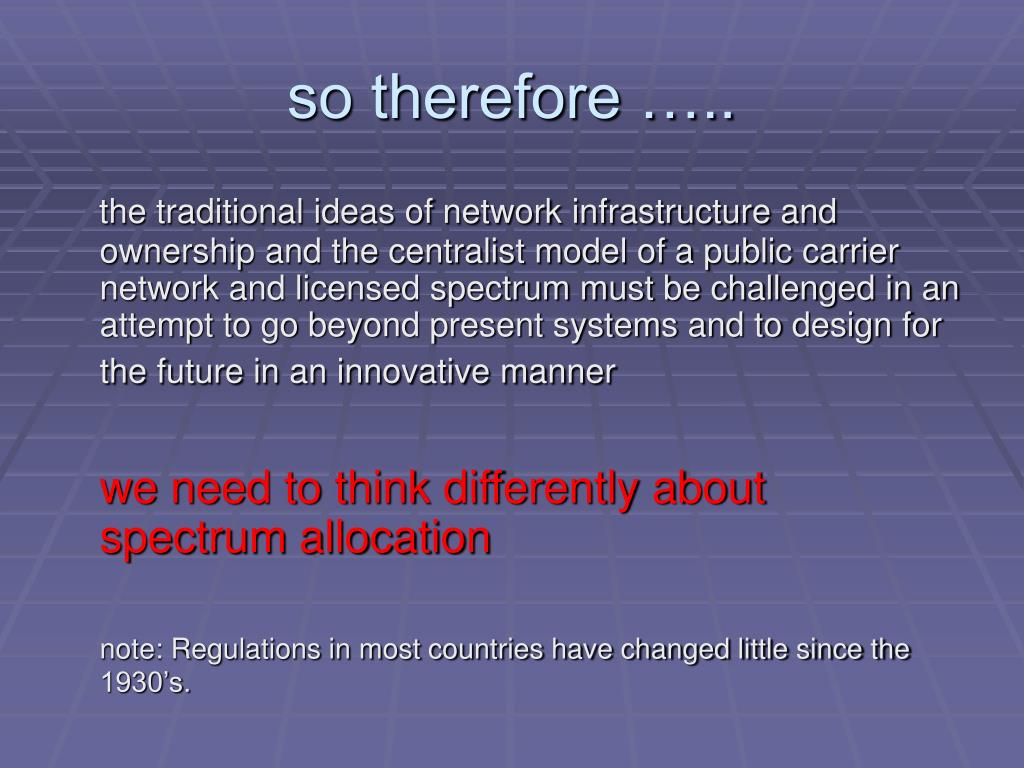 so therefore …..

the traditional ideas of network infrastructure and ownership and the centralist model of a public carrier network and licensed spectrum must be challenged in an attempt to go beyond present systems and to design for the future in an innovative manner

we need to think differently about spectrum allocation

note: Regulations in most countries have changed little since the 1930’s.